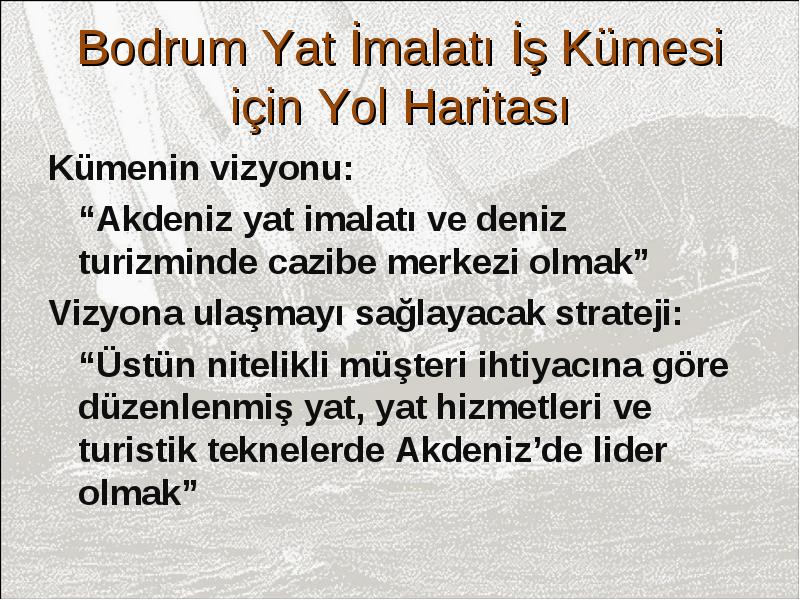 Bodrum Yat İmalatı İş Kümesi için Yol Haritası

Kümenin vizyonu:

“Akdeniz yat imalatı ve deniz turizminde cazibe merkezi olmak”

Vizyona ulaşmayı sağlayacak strateji:

“Üstün nitelikli müşteri ihtiyacına göre düzenlenmiş yat, yat hizmetleri ve turistik teknelerde Akdeniz’de lider olmak”